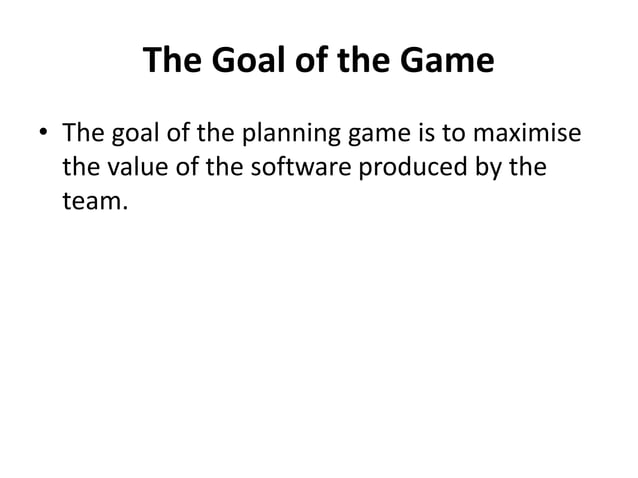 The Goal of the Game

• The goal of the planning game is to maximise the value of the software produced by the team.